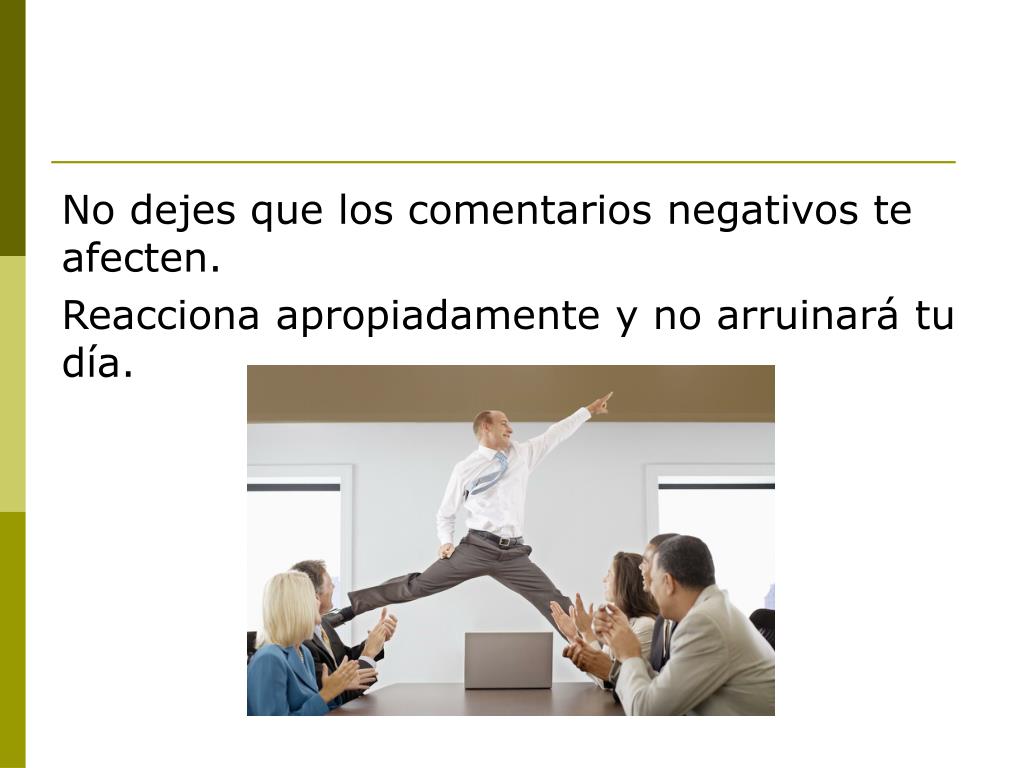 No dejes que los comentarios negativos te afecten.

Reacciona apropiadamente y no arruinará tu día.